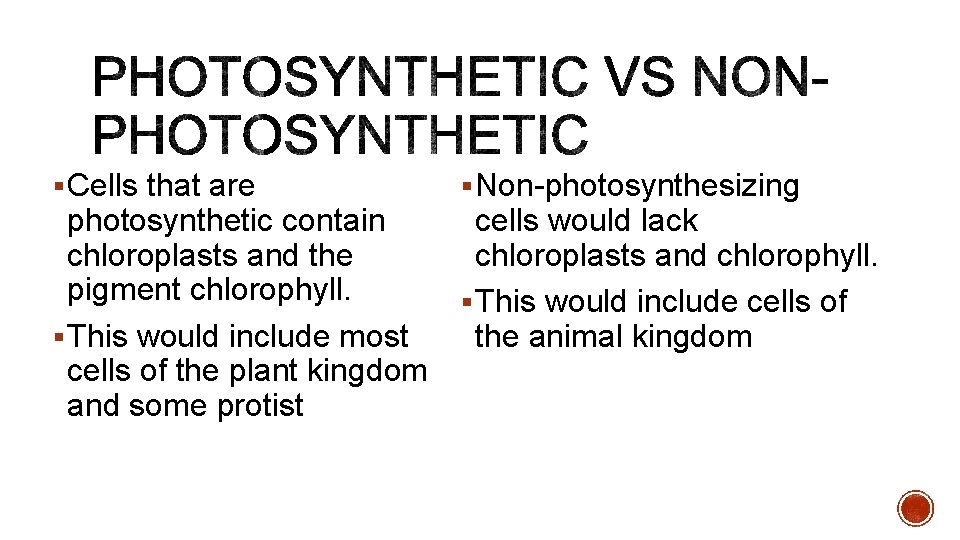 PHOTOSYNTHETIC VS NON-PHOTOSYNTHETIC

▪ Cells that are photosynthetic contain chloroplasts and the pigment chlorophyll.

▪ This would include most cells of the plant kingdom and some protist

▪ Non-photosynthesizing cells would lack chloroplasts and chlorophyll.

▪ This would include cells of the animal kingdom